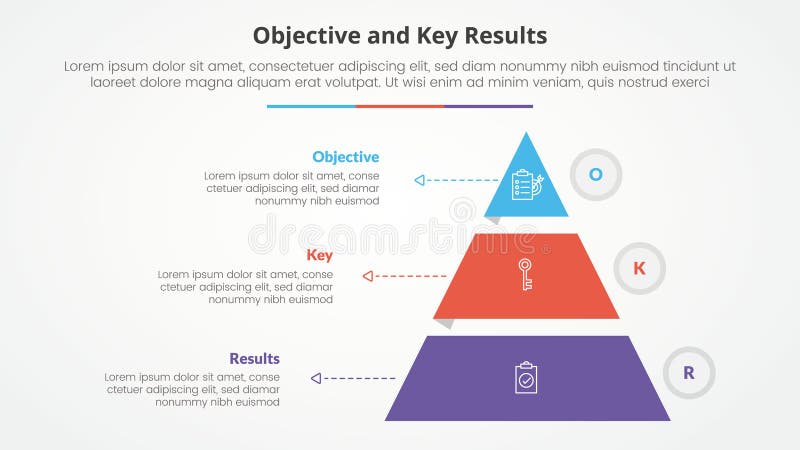 Objective and Key Results

Lorem ipsum dolor sit amet, consectetuer adipiscing elit, sed diam nonummy nibh euismod tincidunt ut laoreet dolore magna aliquam erat volutpat. Ut wisi enim ad minim veniam, quis nostrud exerci

Objective
Lorem ipsum dolor sit amet, conse ctetuer adipiscing elit, sed diamar nonummy nibh euismod

O

dreamstime

Key
Lorem ipsum dolor sit amet, conse ctetuer adipiscing elit, sed diamar nonummy nibh euismod

K

Results
Lorem ipsum dolor sit amet, conse ctetuer adipiscing elit, sed diamar nonummy nibh euismod

R